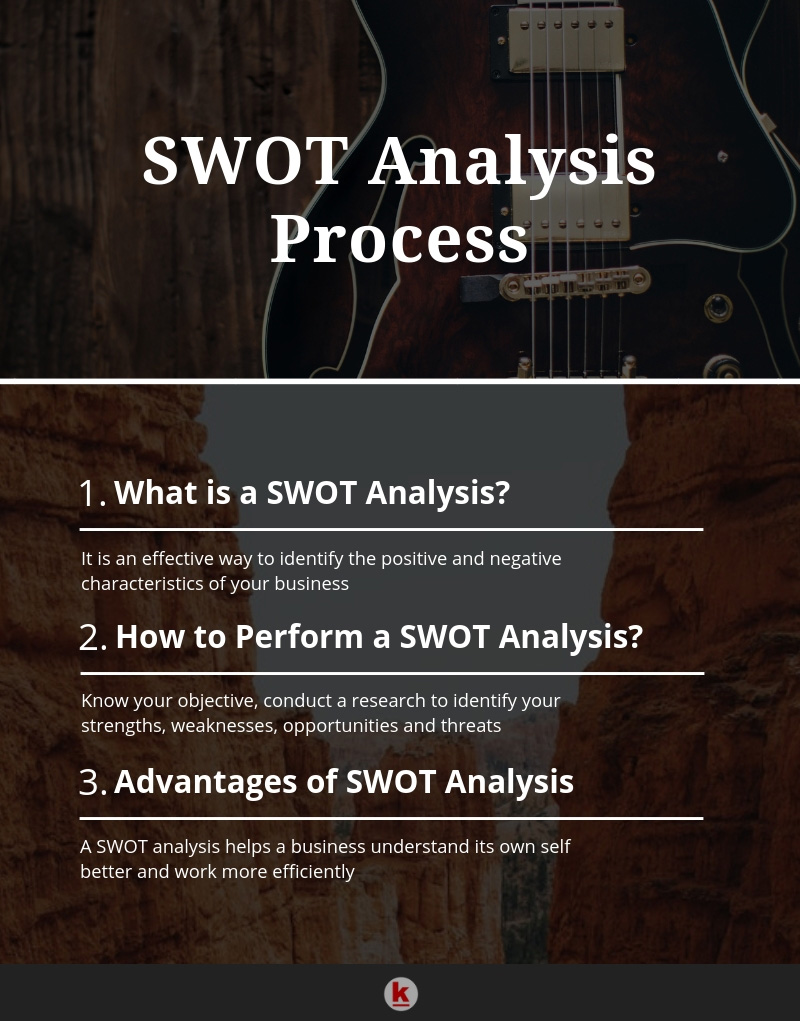 SWOT Analysis Process

1. What is a SWOT Analysis?

It is an effective way to identify the positive and negative characteristics of your business

2. How to Perform a SWOT Analysis?

Know your objective, conduct a research to identify your strengths, weaknesses, opportunities and threats

3. Advantages of SWOT Analysis

A SWOT analysis helps a business understand its own self better and work more efficiently

k